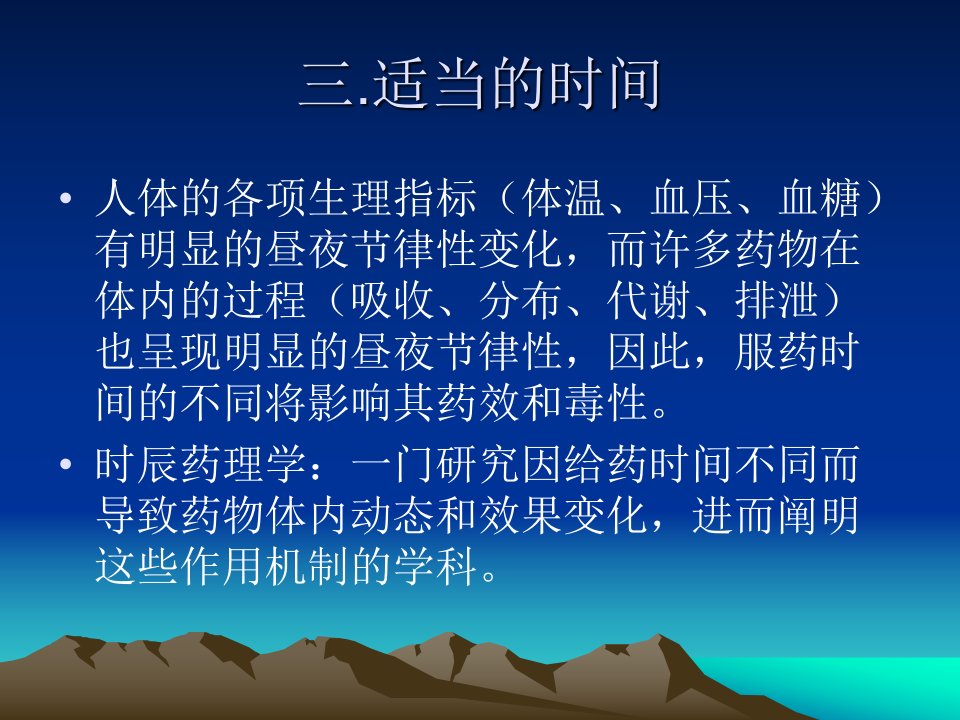 三.适当的时间

• 人体的各项生理指标（体温、血压、血糖）有明显的昼夜节律性变化，而许多药物在体内的过程（吸收、分布、代谢、排泄）也呈现明显的昼夜节律性，因此，服药时间的不同将影响其药效和毒性。

• 时辰药理学：一门研究因给药时间不同而导致药物体内动态和效果变化，进而阐明这些作用机制的学科。